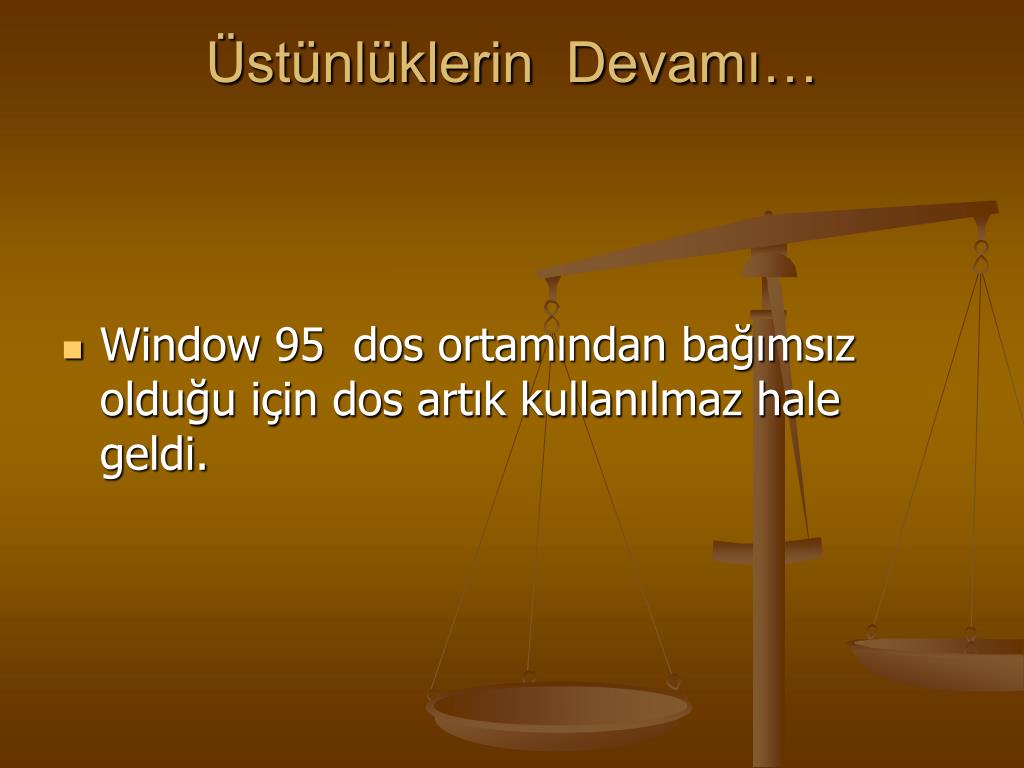 Üstünlüklerin Devamı…

Window 95 dos ortamından bağımsız olduğu için dos artık kullanılmaz hale geldi.